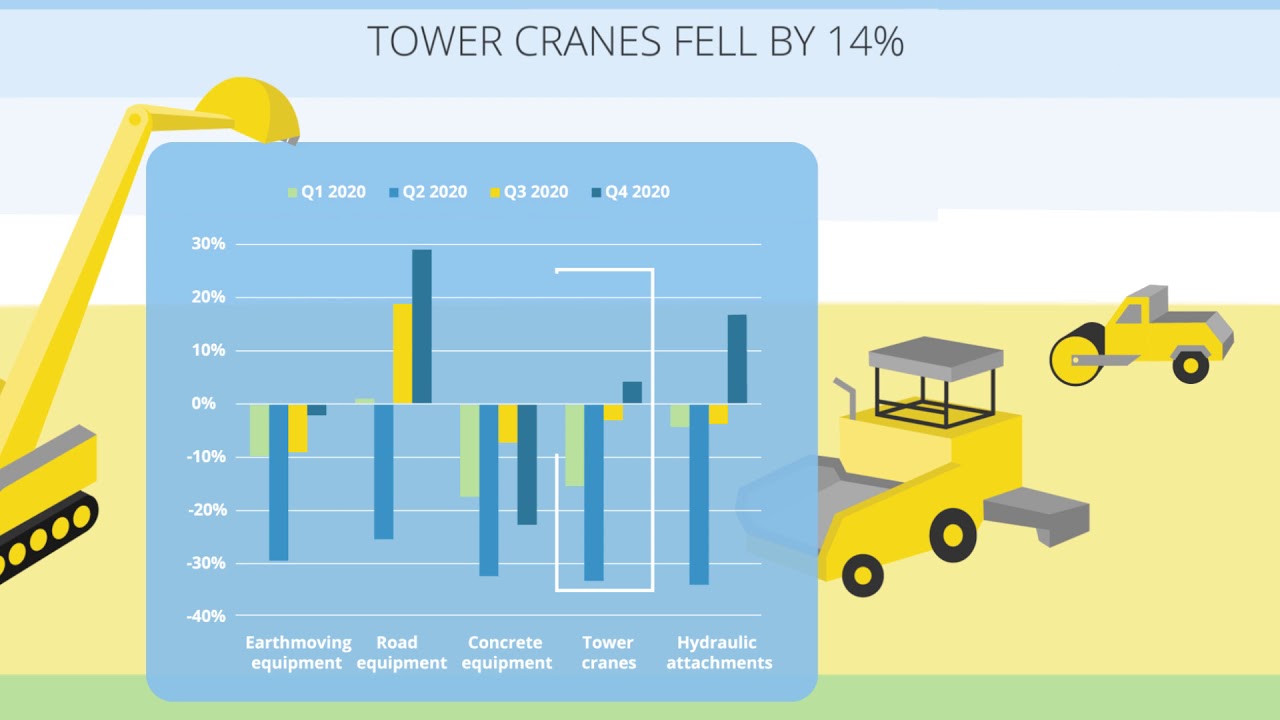 TOWER CRANES FELL BY 14%

Q1 2020 Q2 2020 Q3 2020 Q4 2020

30%
20%
10%
0%
-10%
-20%
-30%
-40%

Earthmoving equipment
Road equipment
Concrete equipment
Tower cranes
Hydraulic attachments